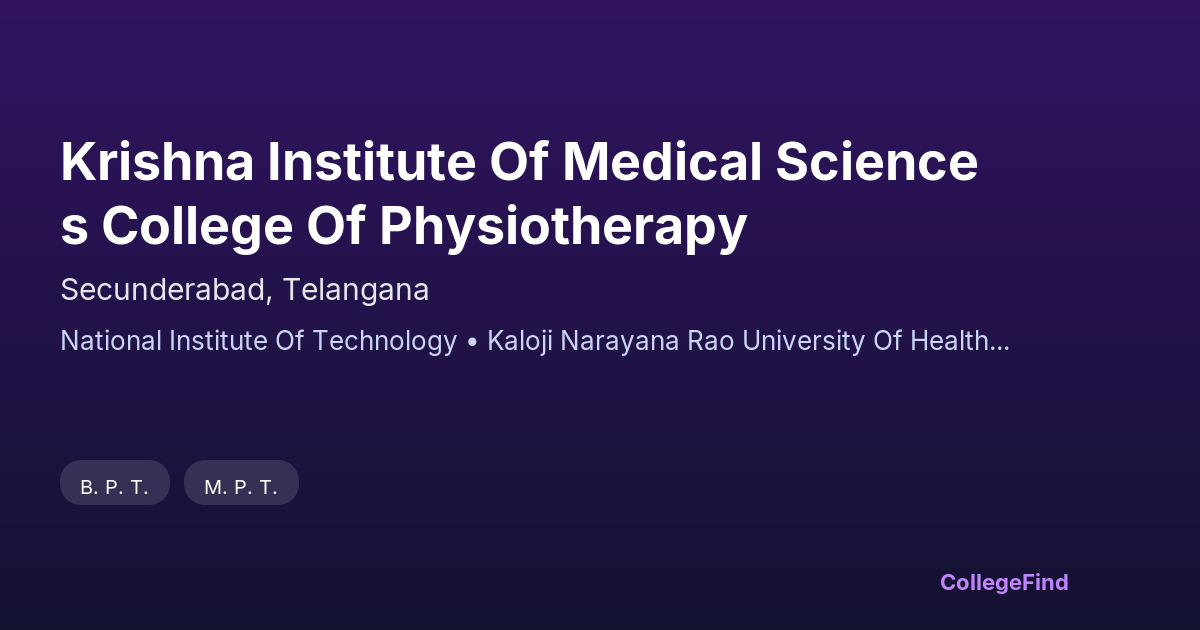 Krishna Institute Of Medical Sciences College Of Physiotherapy

Secunderabad, Telangana

National Institute Of Technology • Kaloji Narayana Rao University Of Health...

B. P. T.

M. P. T.

CollegeFind